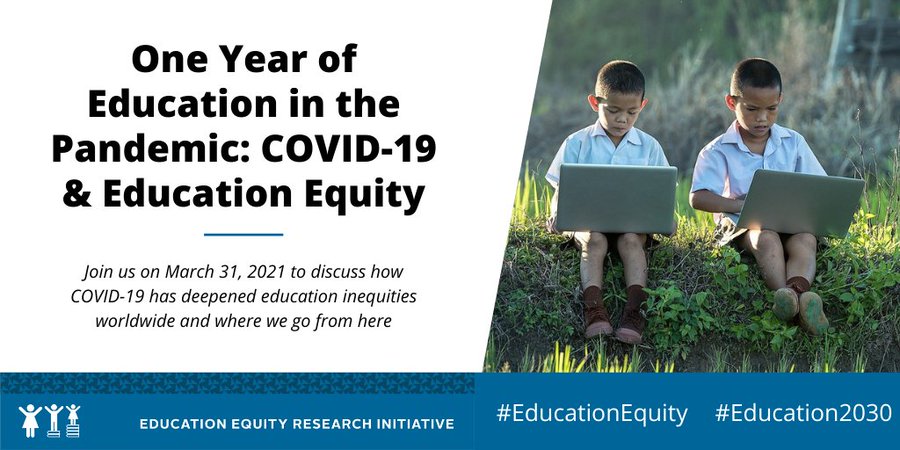 One Year of Education in the Pandemic: COVID-19 & Education Equity

Join us on March 31, 2021 to discuss how COVID-19 has deepened education inequities worldwide and where we go from here

EDUCATION EQUITY RESEARCH INITIATIVE

#EducationEquity #Education2030